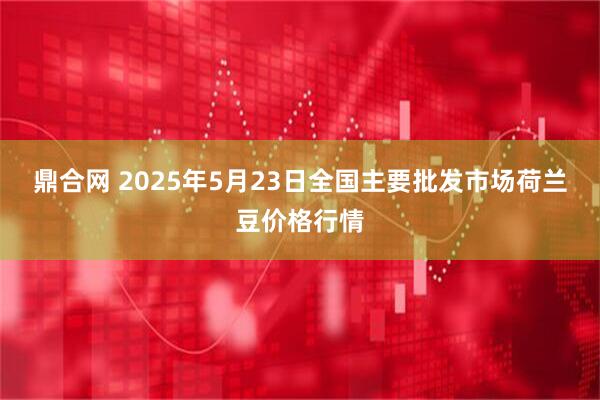 鼎合网 2025年5月23日全国主要批发市场荷兰豆价格行情